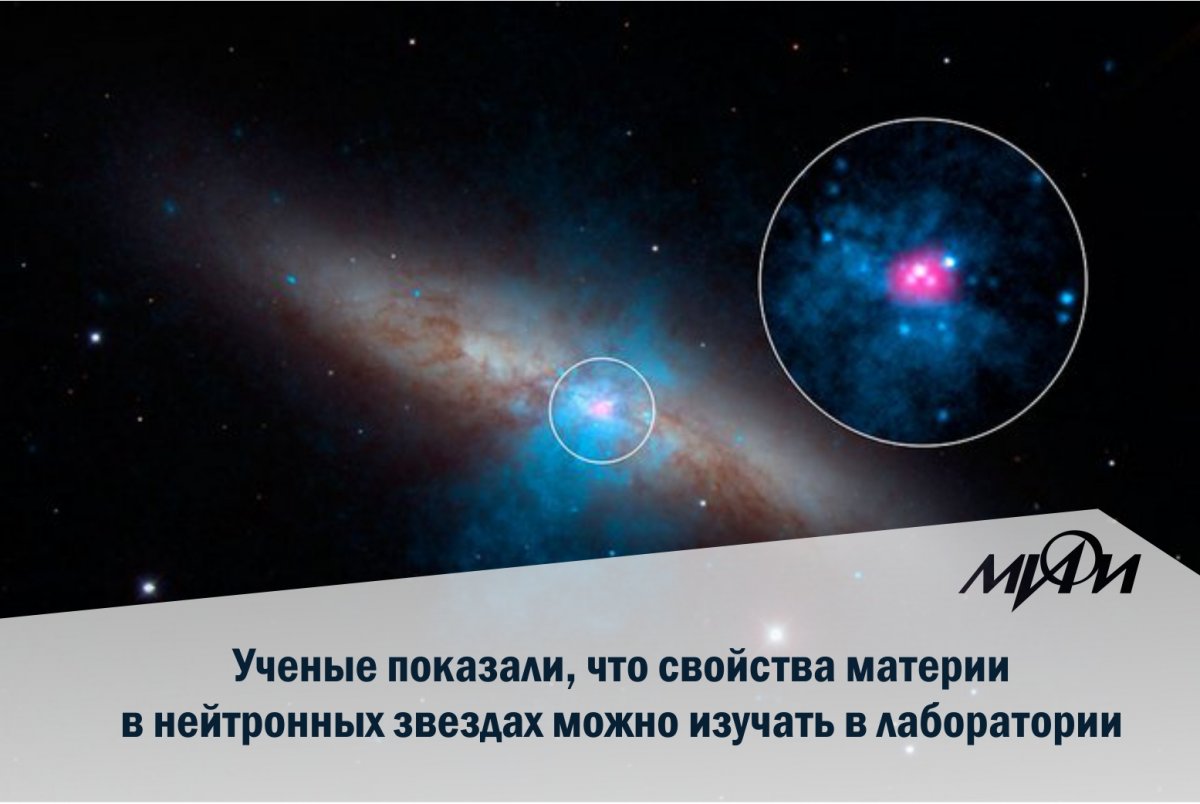 МИФИ

Ученые показали, что свойства материи в нейтронных звездах можно изучать в лаборатории